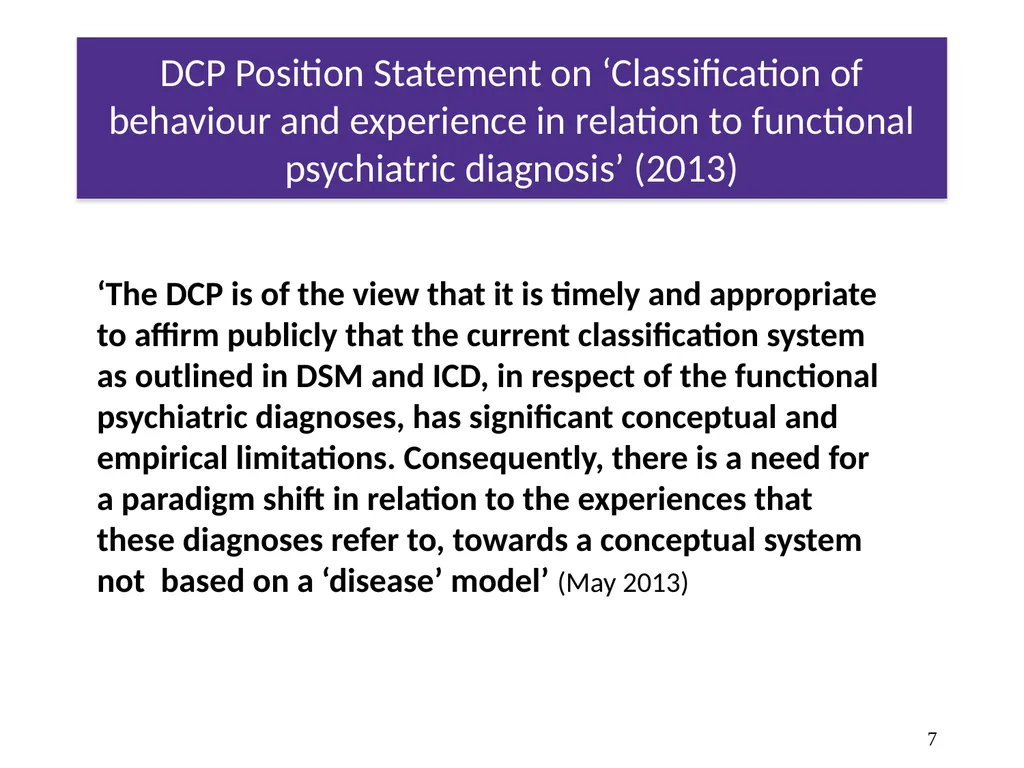 DCP Position Statement on ‘Classification of behaviour and experience in relation to functional psychiatric diagnosis’ (2013)

‘The DCP is of the view that it is timely and appropriate to affirm publicly that the current classification system as outlined in DSM and ICD, in respect of the functional psychiatric diagnoses, has significant conceptual and empirical limitations. Consequently, there is a need for a paradigm shift in relation to the experiences that these diagnoses refer to, towards a conceptual system not based on a ‘disease’ model’ (May 2013)

7